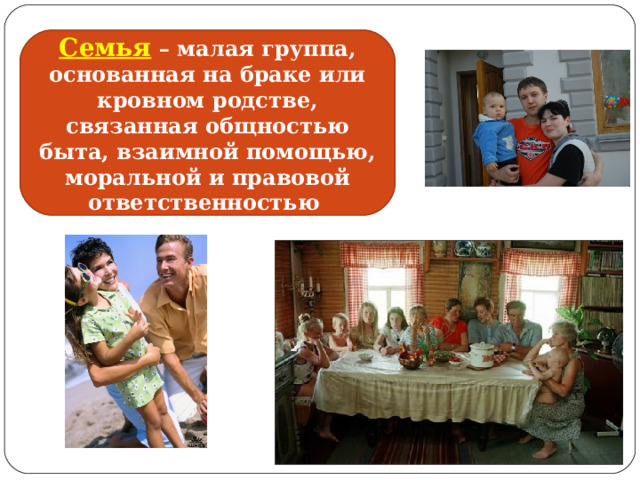 Семья – малая группа, основанная на браке или кровном родстве, связанная общностью быта, взаимной помощью, моральной и правовой ответственностью